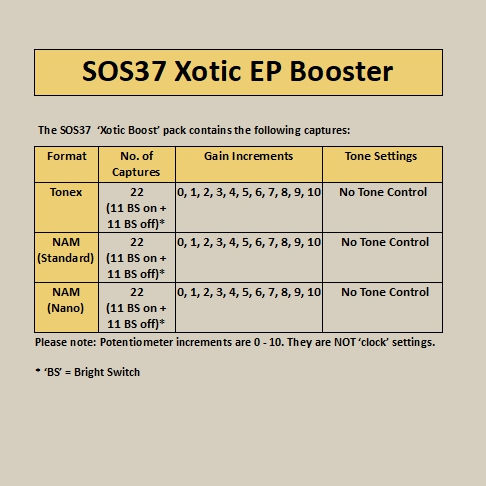 SOS37 Xotic EP Booster

The SOS37 'Xotic Boost' pack contains the following captures:

| Format | No. of Captures | Gain Increments | Tone Settings |
|---|---|---|---|
| Tonex | 22 (11 BS on + 11 BS off)* | 0, 1, 2, 3, 4, 5, 6, 7, 8, 9, 10 | No Tone Control |
| NAM (Standard) | 22 (11 BS on + 11 BS off)* | 0, 1, 2, 3, 4, 5, 6, 7, 8, 9, 10 | No Tone Control |
| NAM (Nano) | 22 (11 BS on + 11 BS off)* | 0, 1, 2, 3, 4, 5, 6, 7, 8, 9, 10 | No Tone Control |

Please note: Potentiometer increments are 0 - 10. They are NOT 'clock' settings.

* 'BS' = Bright Switch